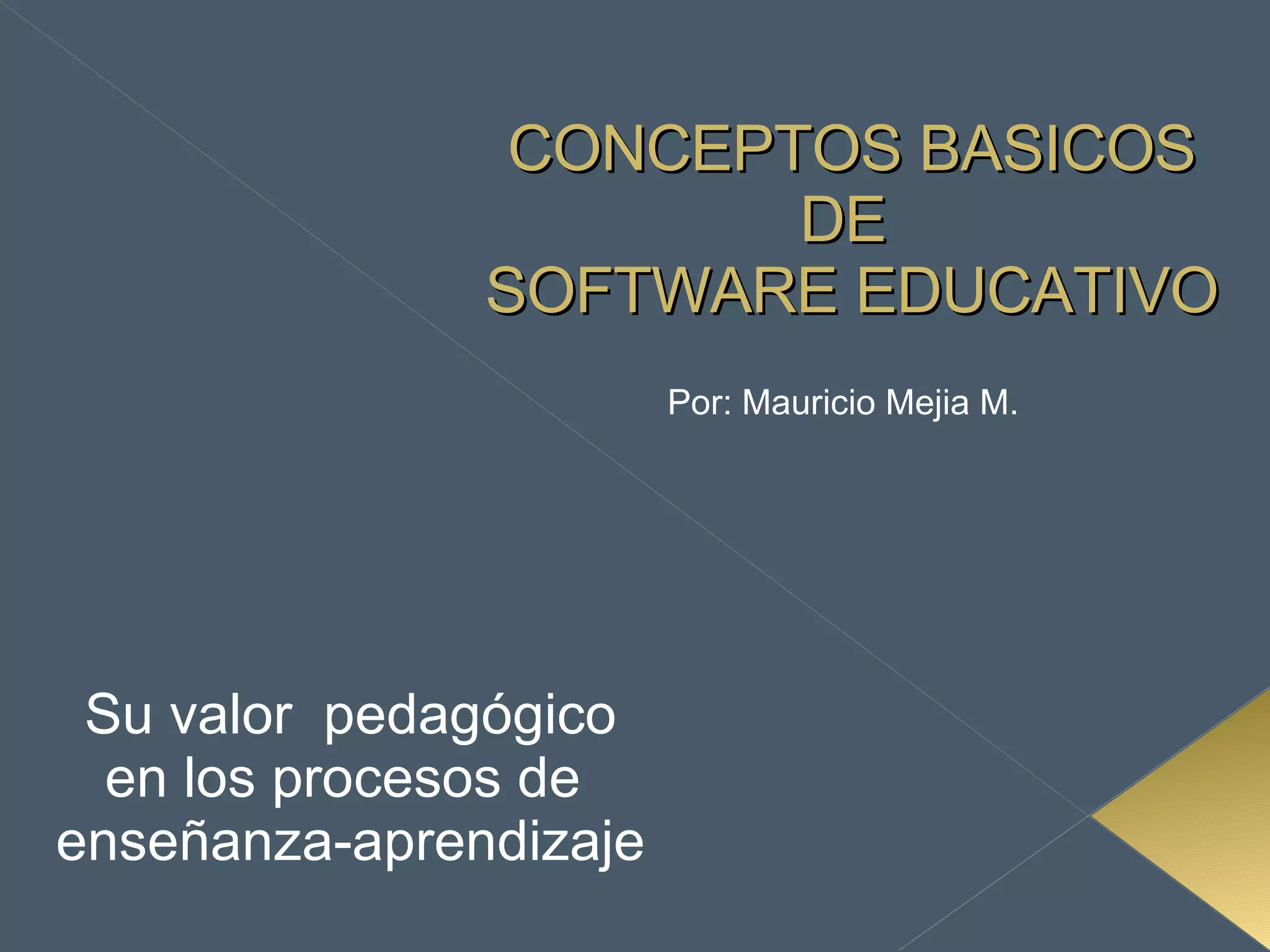 CONCEPTOS BASICOS
DE
SOFTWARE EDUCATIVO

Por: Mauricio Mejia M.

Su valor pedagógico en los procesos de enseñanza-aprendizaje